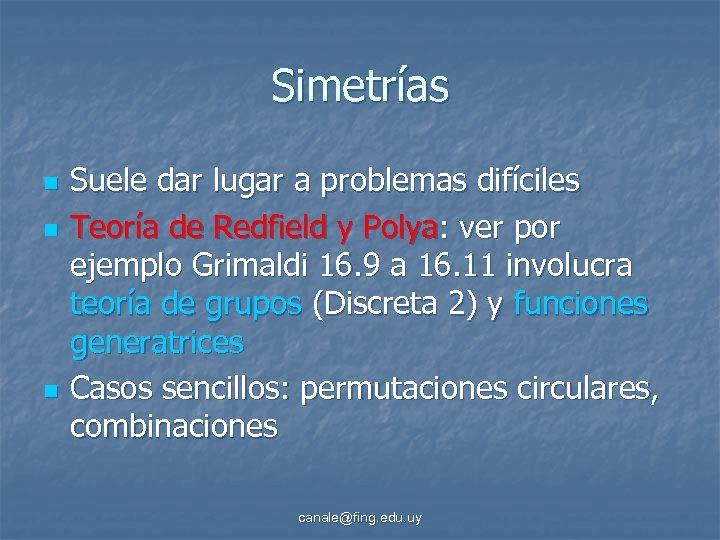 Simetrías

- Suele dar lugar a problemas difíciles
- Teoría de Redfield y Polya: ver por ejemplo Grimaldi 16.9 a 16.11 involucra teoría de grupos (Discreta 2) y funciones generatrices
- Casos sencillos: permutaciones circulares, combinaciones

canale@fing.edu.uy